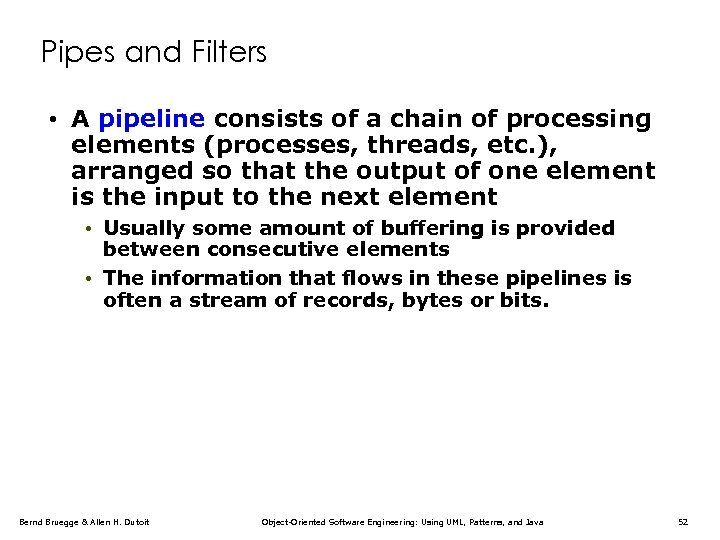 Pipes and Filters

• A pipeline consists of a chain of processing elements (processes, threads, etc.), arranged so that the output of one element is the input to the next element

• Usually some amount of buffering is provided between consecutive elements

• The information that flows in these pipelines is often a stream of records, bytes or bits.

Bernd Bruegge & Allen H. Dutoit

Object-Oriented Software Engineering: Using UML, Patterns, and Java

52